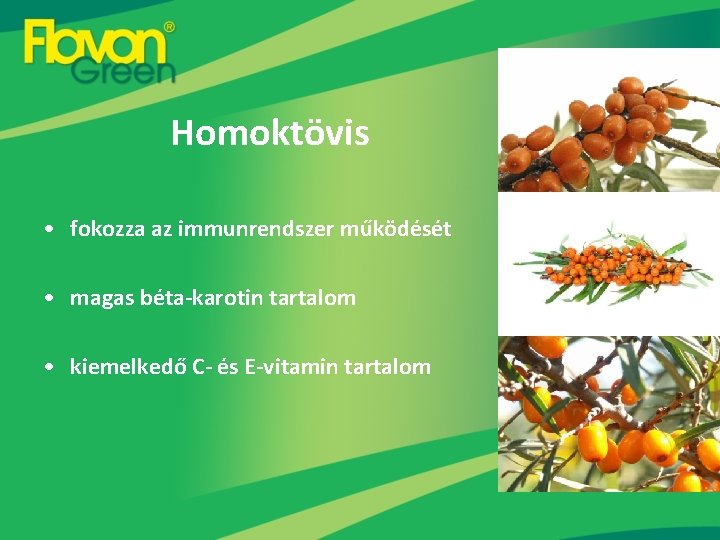 Flavon®
Green

Homoktövis

• fokozza az immunrendszer működését

• magas béta-karotin tartalom

• kiemelkedő C- és E-vitamin tartalom